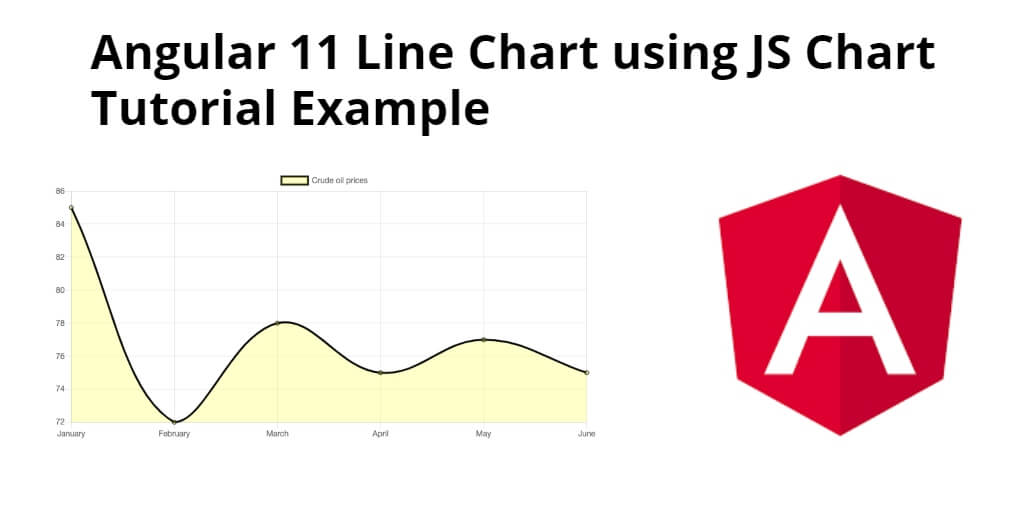 Angular 11 Line Chart using JS Chart Tutorial Example

Crude oil prices

86
84
82
80
78
76
74
72

January
February
March
April
May
June

A